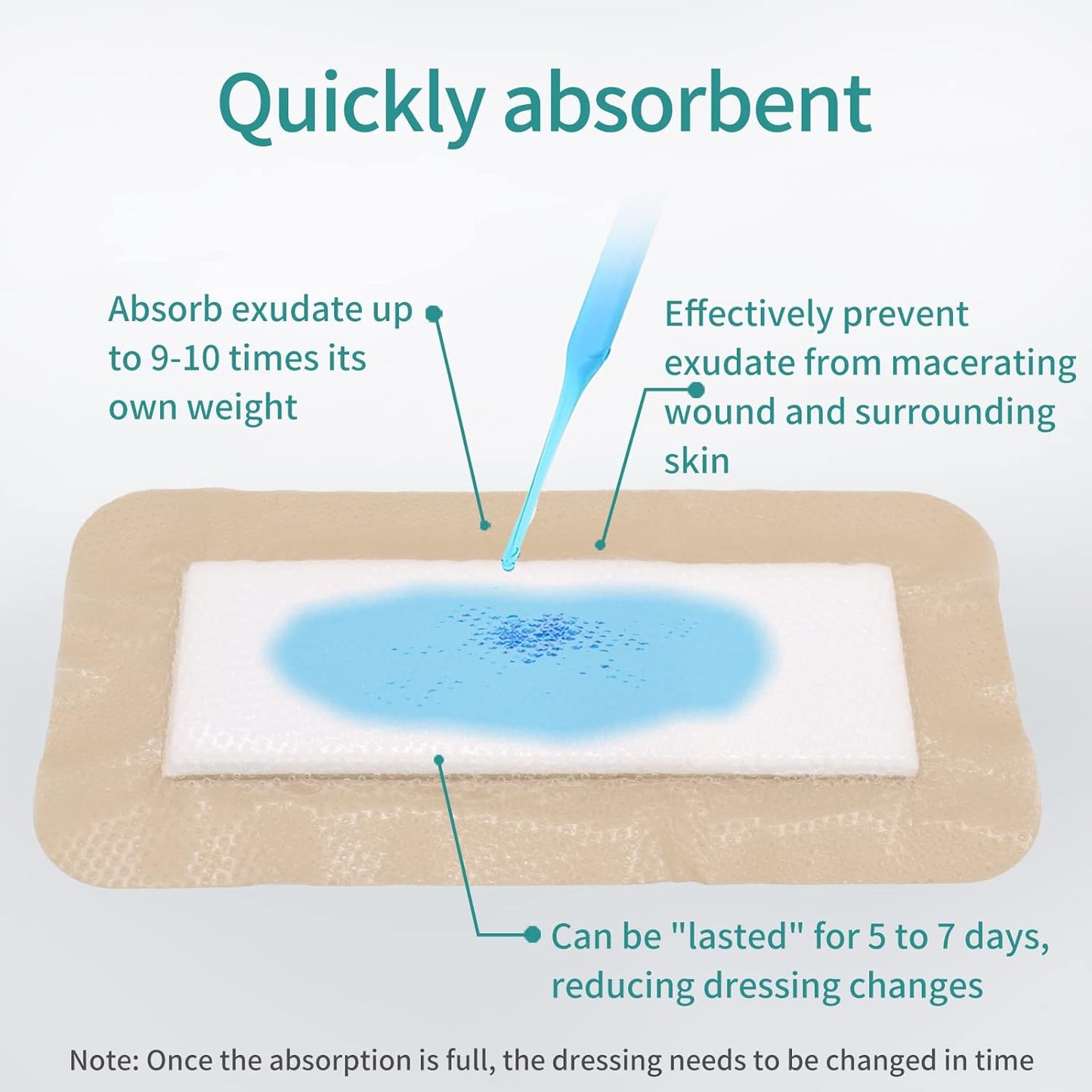 Quickly absorbent

Absorb exudate up to 9-10 times its own weight

Effectively prevent exudate from macerating wound and surrounding skin

Can be "lasted" for 5 to 7 days, reducing dressing changes

Note: Once the absorption is full, the dressing needs to be changed in time